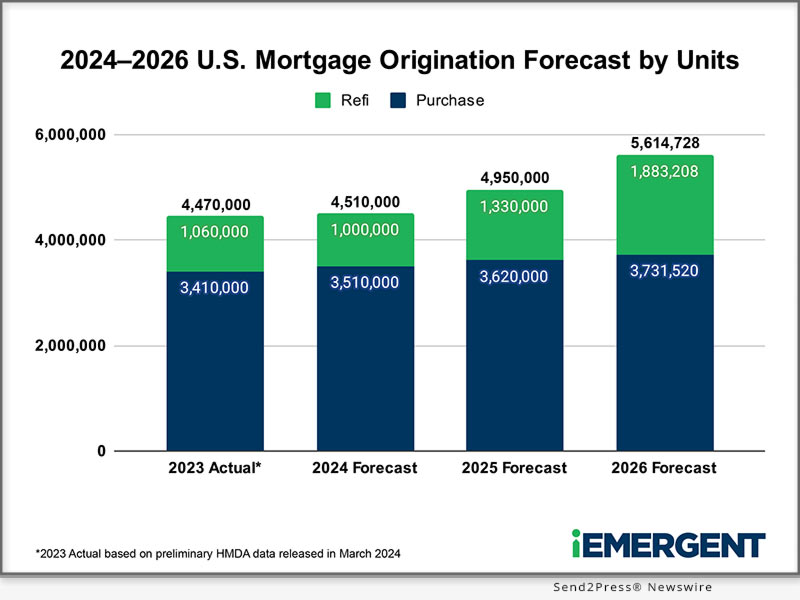 2024–2026 U.S. Mortgage Origination Forecast by Units

Refi Purchase

6,000,000
4,000,000
2,000,000
0

4,470,000
1,060,000
3,410,000

4,510,000
1,000,000
3,510,000

4,950,000
1,330,000
3,620,000

5,614,728
1,883,208
3,731,520

2023 Actual* 2024 Forecast 2025 Forecast 2026 Forecast

*2023 Actual based on preliminary HMDA data released in March 2024

iEMERGENT

Send2Press® Newswire